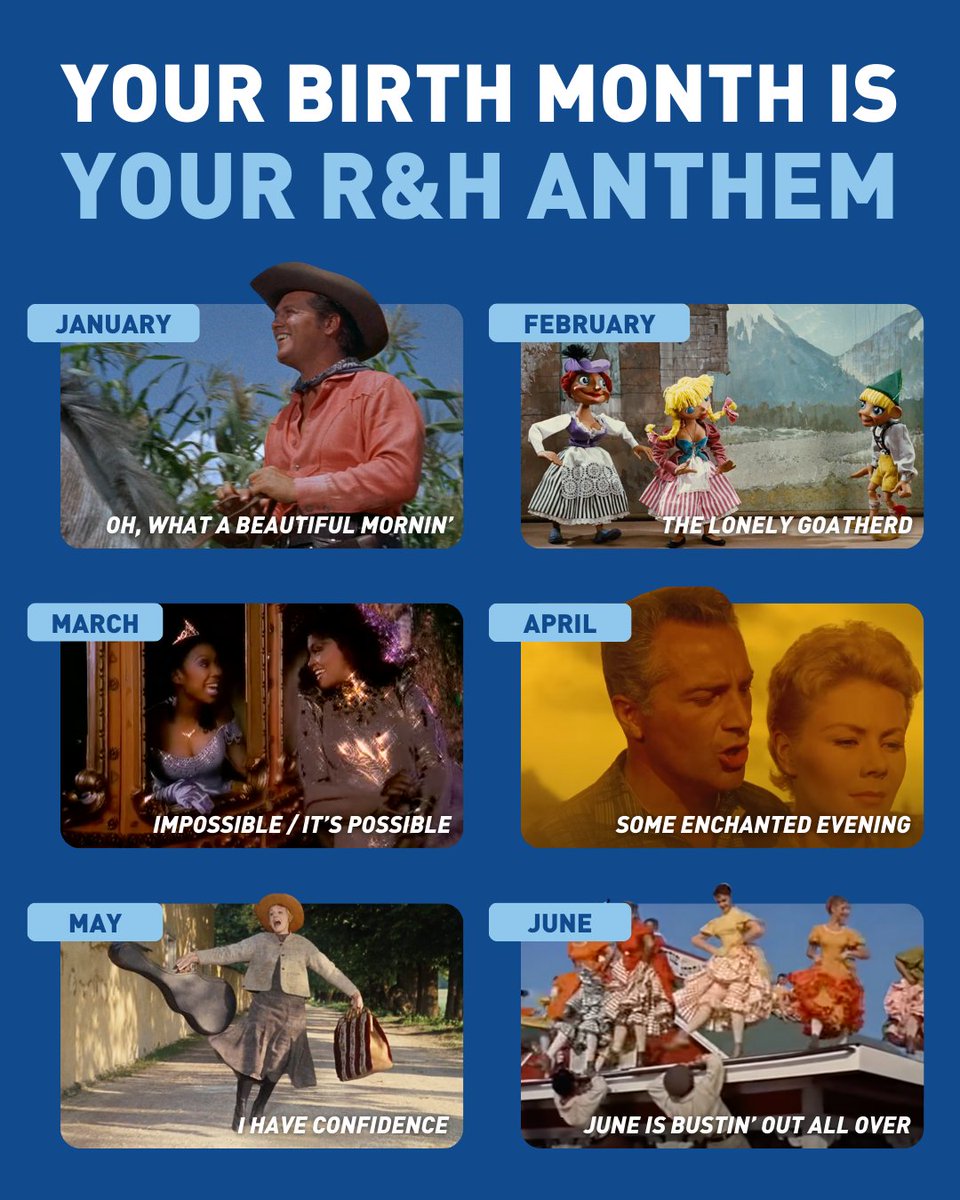 YOUR BIRTH MONTH IS
YOUR R&H ANTHEM

JANUARY
OH, WHAT A BEAUTIFUL MORNIN'

FEBRUARY
THE LONELY GOATHERD

MARCH
IMPOSSIBLE / IT'S POSSIBLE

APRIL
SOME ENCHANTED EVENING

MAY
I HAVE CONFIDENCE

JUNE
JUNE IS BUSTIN' OUT ALL OVER